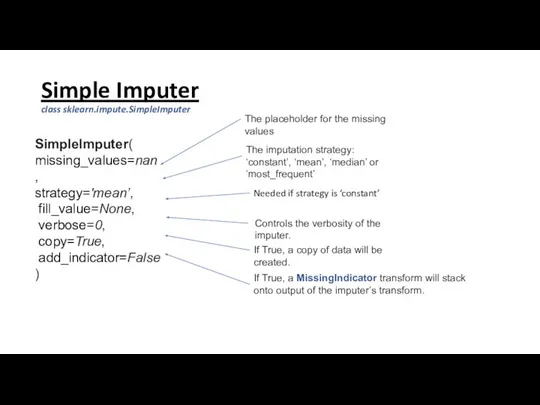 Simple Imputer

class sklearn.impute.SimpleImputer

SimpleImputer(
missing_values=nan
,
strategy='mean',
fill_value=None,
verbose=0,
copy=True,
add_indicator=False
)

The placeholder for the missing values

The imputation strategy: 'constant', 'mean', 'median' or 'most_frequent'

Needed if strategy is 'constant'

Controls the verbosity of the imputer.

If True, a copy of data will be created.

If True, a MissingIndicator transform will stack onto output of the imputer's transform.